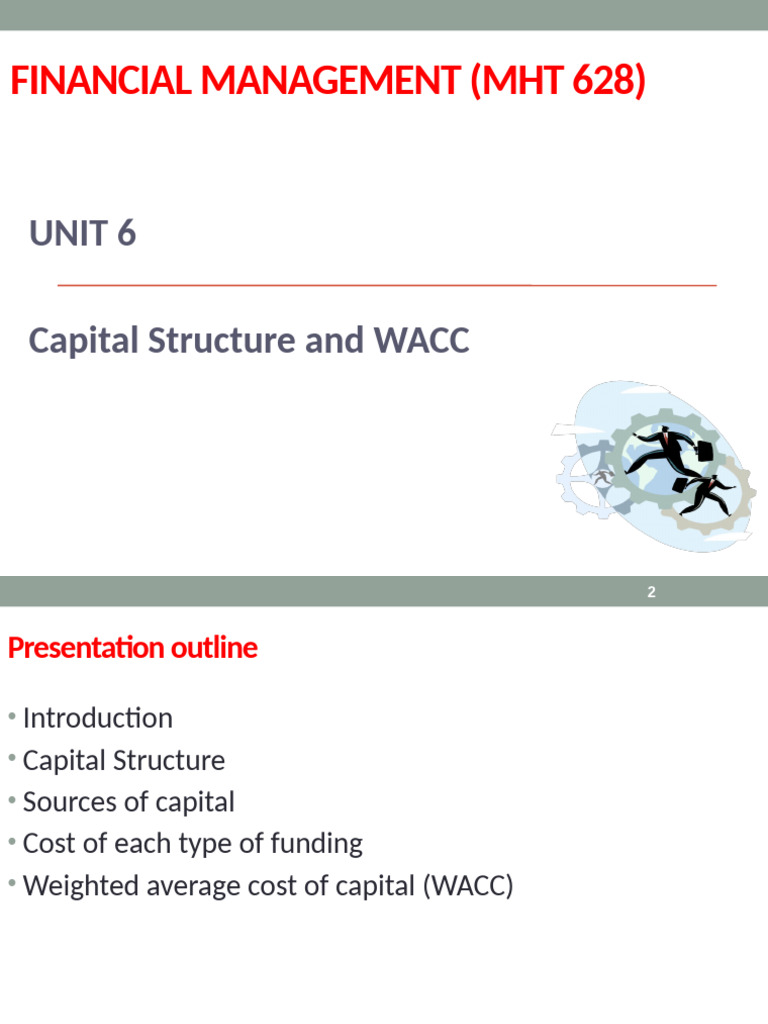 FINANCIAL MANAGEMENT (MHT 628)

UNIT 6

Capital Structure and WACC

2

Presentation outline

• Introduction
• Capital Structure
• Sources of capital
• Cost of each type of funding
• Weighted average cost of capital (WACC)